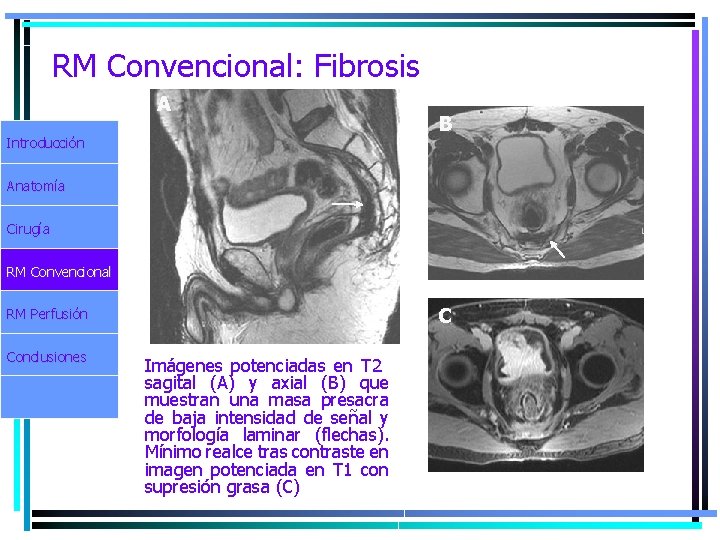 RM Convencional: Fibrosis

Introducción

Anatomía

Cirugía

RM Convencional

RM Perfusión

Conclusiones

A

B

C

Imágenes potenciadas en T2 sagital (A) y axial (B) que muestran una masa presacra de baja intensidad de señal y morfología laminar (flechas). Mínimo realce tras contraste en imagen potenciada en T1 con supresión grasa (C)